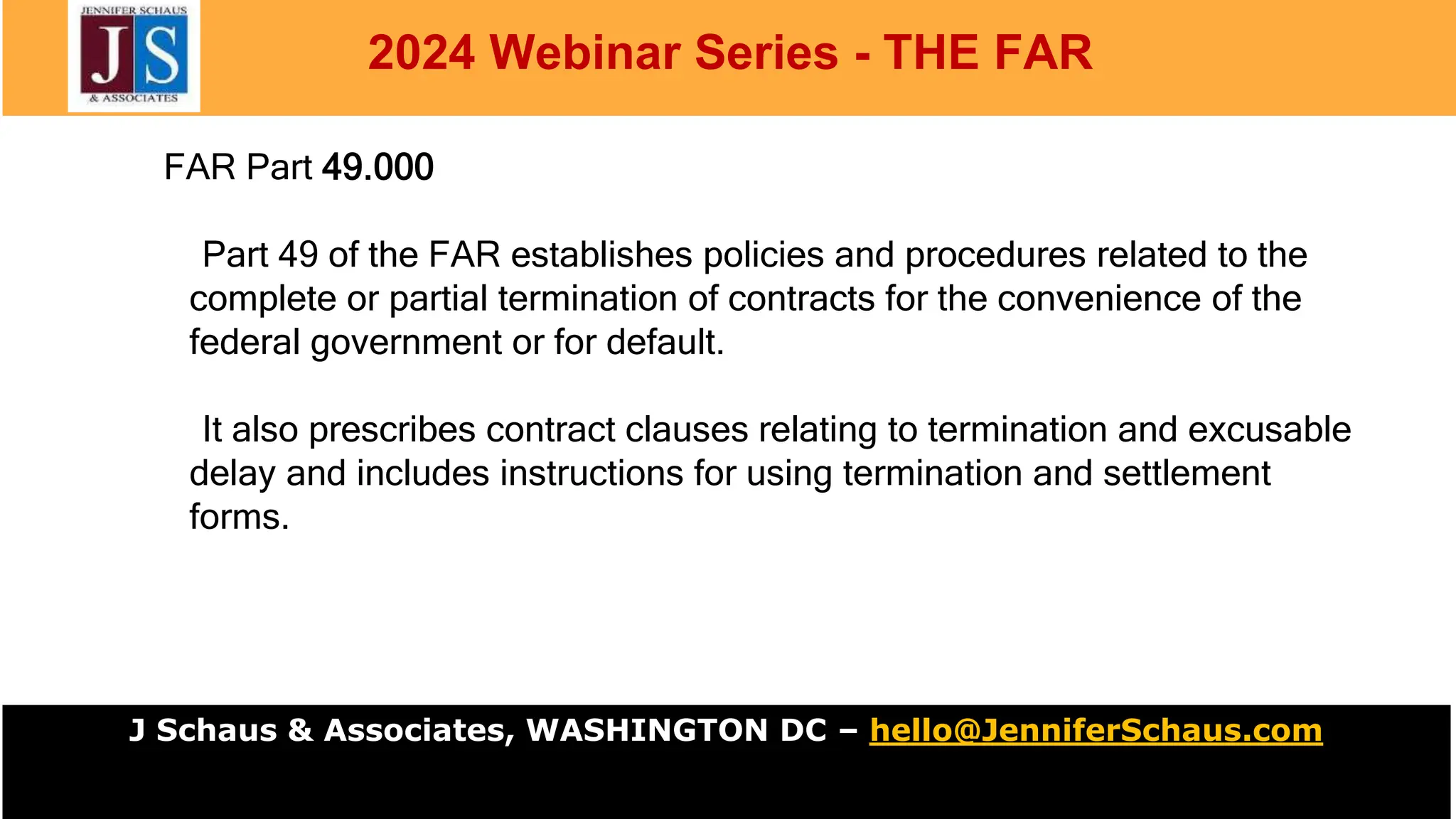 JENNIFER SCHAUS
JS
& ASSOCIATES

2024 Webinar Series - THE FAR

FAR Part 49.000

Part 49 of the FAR establishes policies and procedures related to the complete or partial termination of contracts for the convenience of the federal government or for default.

It also prescribes contract clauses relating to termination and excusable delay and includes instructions for using termination and settlement forms.

J Schaus & Associates, WASHINGTON DC – hello@JenniferSchaus.com